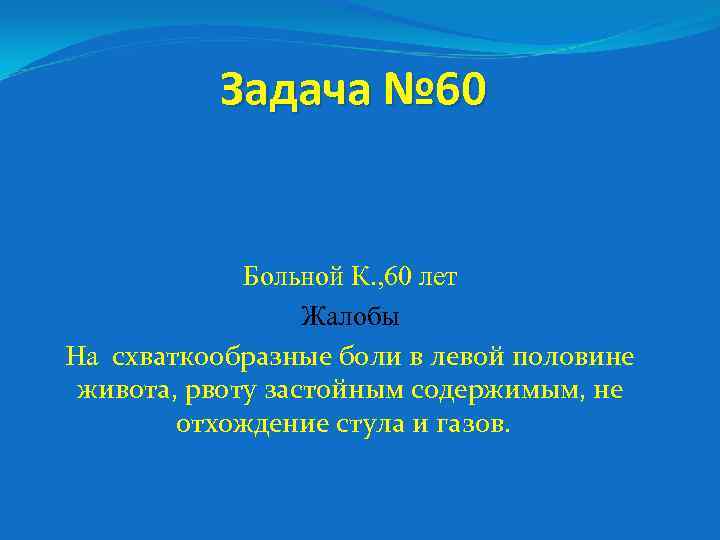 Задача №60

Больной К.,60 лет

Жалобы

На  схваткообразные боли в левой половине живота, рвоту застойным содержимым, не отхождение стула и газов.